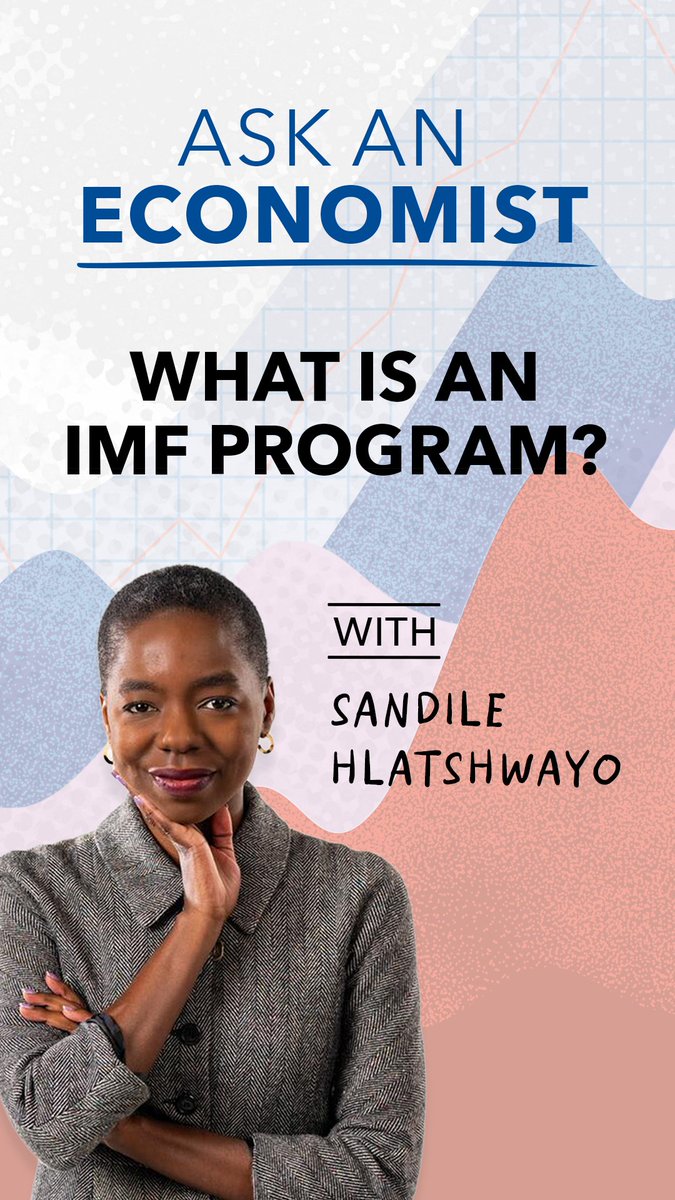 ASK AN
ECONOMIST

WHAT IS AN
IMF PROGRAM?

WITH

SANDILE
HLATSHWAYO